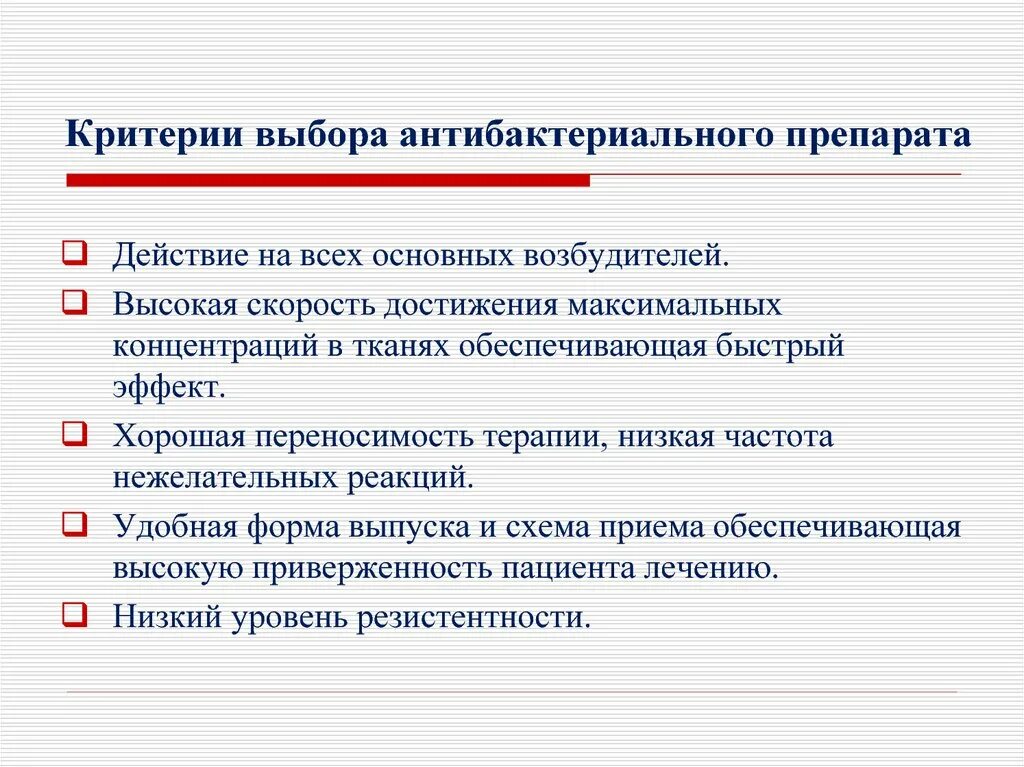 Критерии выбора антибактериального препарата

❑ Действие на всех основных возбудителей.

❑ Высокая скорость достижения максимальных концентраций в тканях обеспечивающая быстрый эффект.

❑ Хорошая переносимость терапии, низкая частота нежелательных реакций.

❑ Удобная форма выпуска и схема приема обеспечивающая высокую приверженность пациента лечению.

❑ Низкий уровень резистентности.